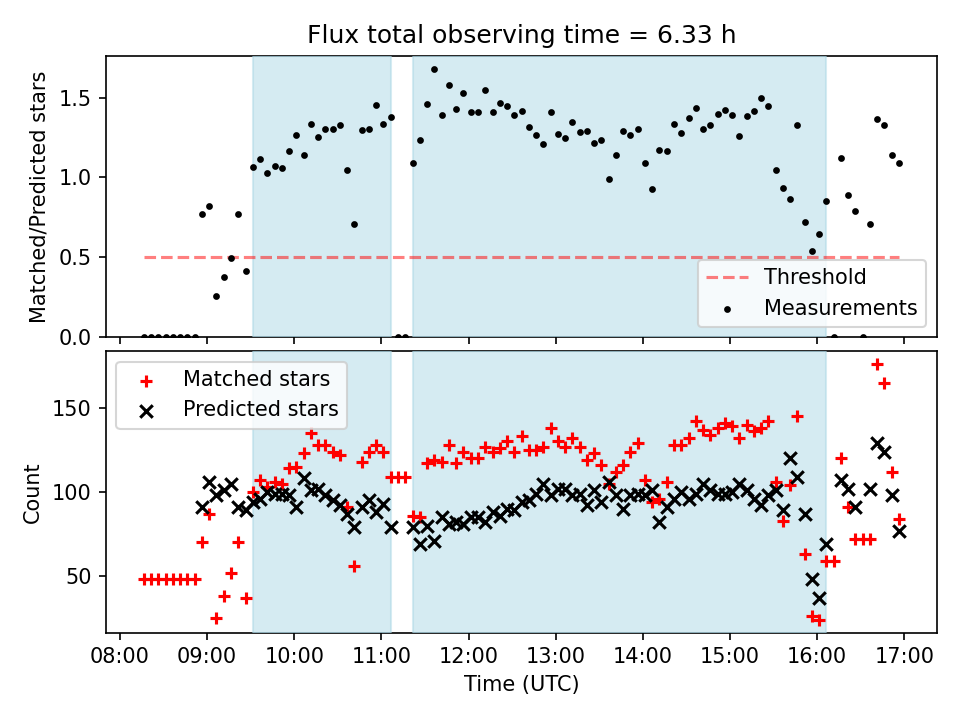 Flux total observing time = 6.33 h

Matched/Predicted stars

1.5
1.0
0.5
0.0

Threshold
Measurements

Matched stars
Predicted stars

Count

150
100
50

08:00 09:00 10:00 11:00 12:00 13:00 14:00 15:00 16:00 17:00

Time (UTC)